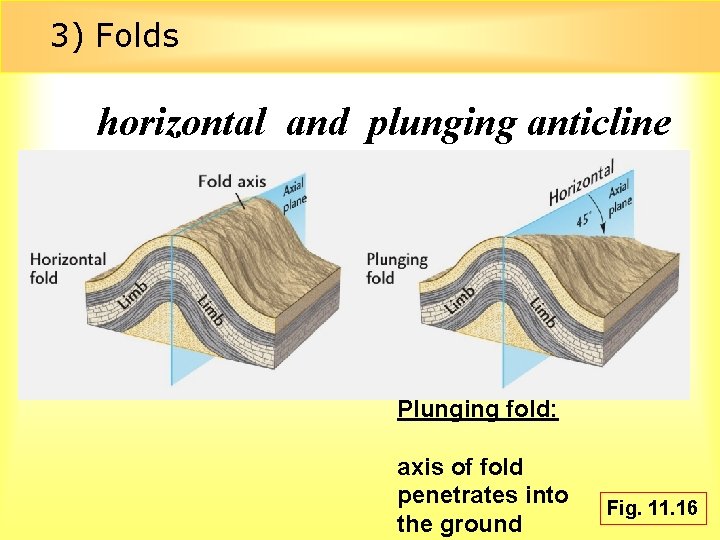 3) Folds

horizontal and plunging anticline

Fold axis

Axial plane

Horizontal fold

Limb

Limb

Horizontal

45°

Axial plane

Plunging fold

Limb

Limb

Plunging fold:

axis of fold penetrates into the ground

Fig. 11.16